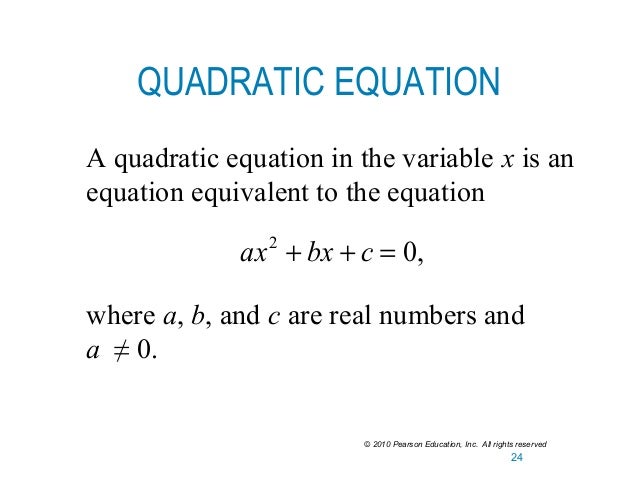 QUADRATIC EQUATION

A quadratic equation in the variable $x$ is an equation equivalent to the equation

$ax^2 + bx + c = 0,$

where $a$, $b$, and $c$ are real numbers and $a \neq 0$.

© 2010 Pearson Education, Inc. All rights reserved

24